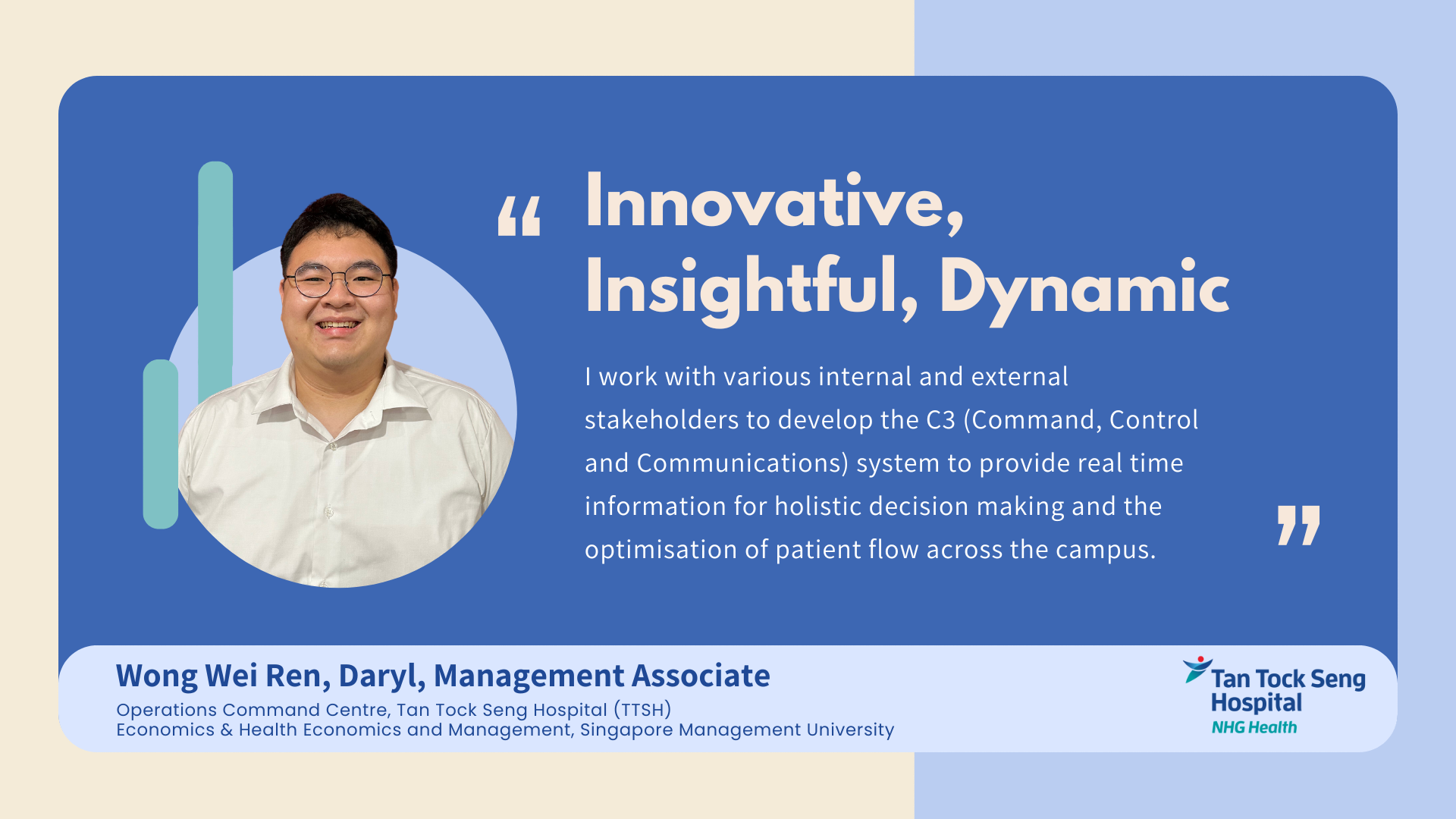 “ Innovative, Insightful, Dynamic

I work with various internal and external stakeholders to develop the C3 (Command, Control and Communications) system to provide real time information for holistic decision making and the optimisation of patient flow across the campus. ”

Wong Wei Ren, Daryl, Management Associate
Operations Command Centre, Tan Tock Seng Hospital (TTSH)
Economics & Health Economics and Management, Singapore Management University

Tan Tock Seng Hospital
NHG Health